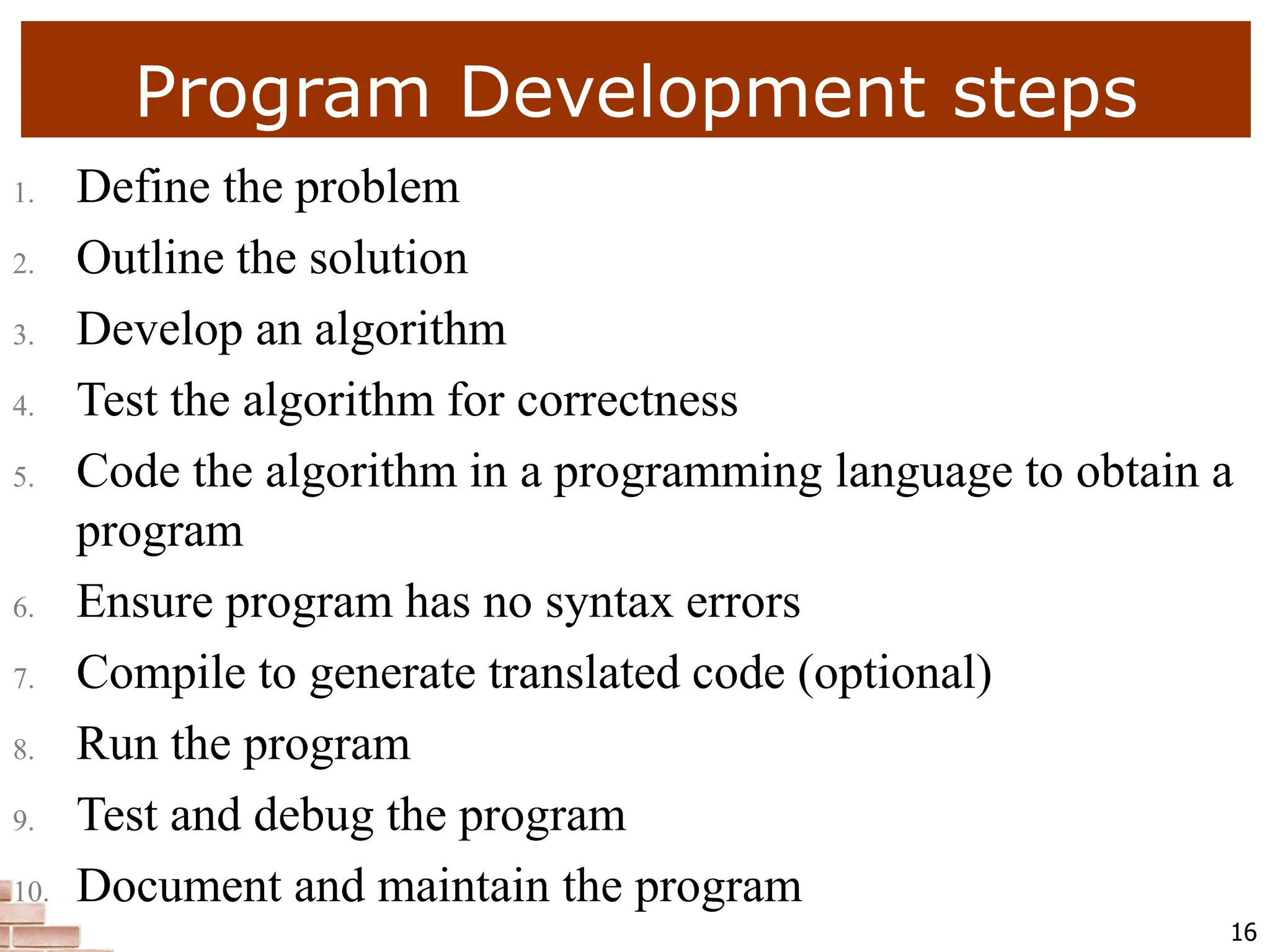 Program Development steps

1. Define the problem
2. Outline the solution
3. Develop an algorithm
4. Test the algorithm for correctness
5. Code the algorithm in a programming language to obtain a program
6. Ensure program has no syntax errors
7. Compile to generate translated code (optional)
8. Run the program
9. Test and debug the program
10. Document and maintain the program

16